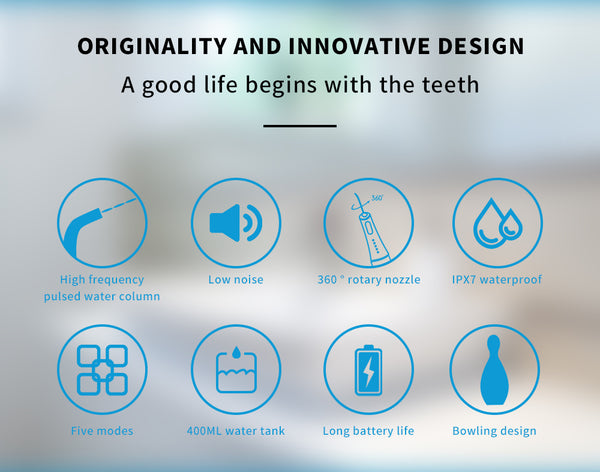 ORIGINALITY AND INNOVATIVE DESIGN

A good life begins with the teeth

High frequency pulsed water column

Low noise

360°

360 ° rotary nozzle

IPX7 waterproof

Five modes

400ML water tank

Long battery life

Bowling design